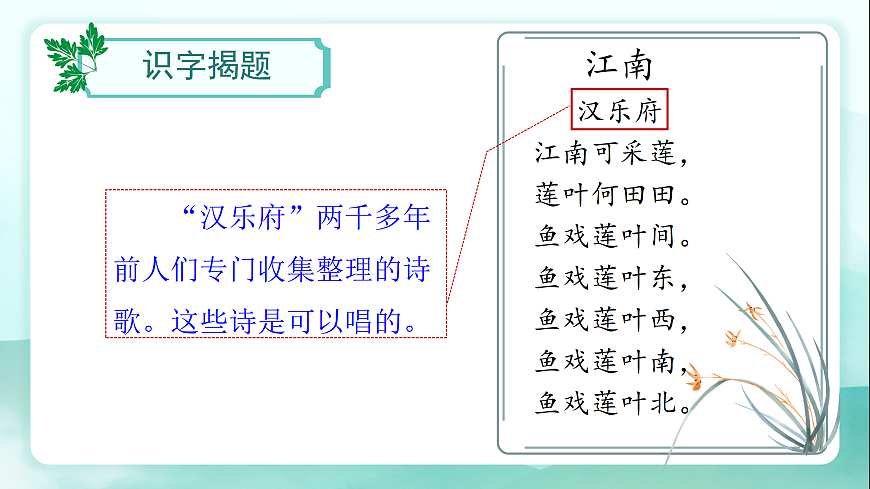 识字揭题

“汉乐府”两千多年前人们专门收集整理的诗歌。这些诗是可以唱的。

江南

汉乐府

江南可采莲，
莲叶何田田。
鱼戏莲叶间。
鱼戏莲叶东，
鱼戏莲叶西，
鱼戏莲叶南，
鱼戏莲叶北。